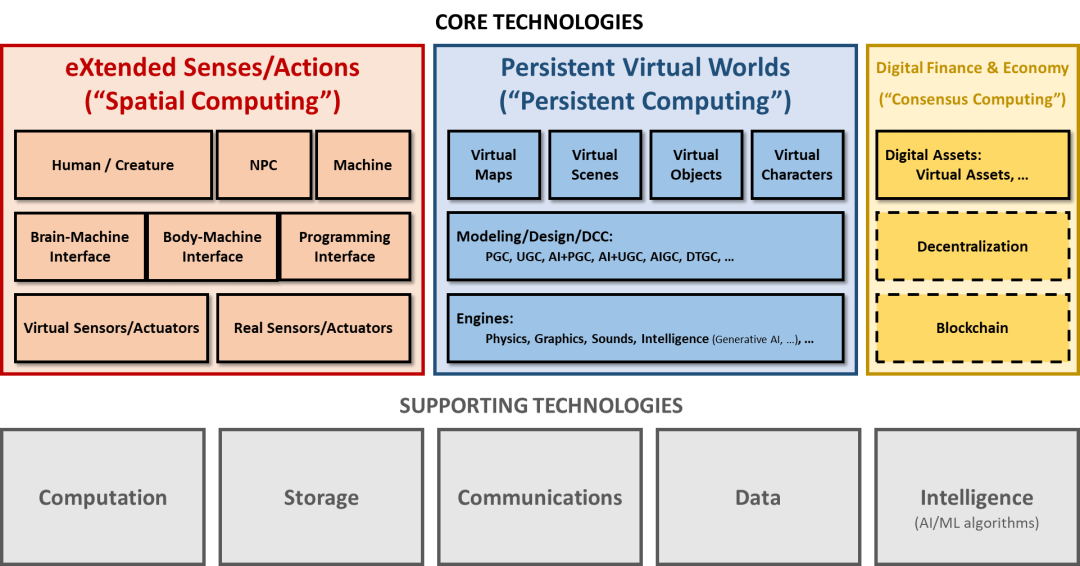 CORE TECHNOLOGIES

eXtended Senses/Actions
(“Spatial Computing”)

Human / Creature

NPC

Machine

Brain-Machine Interface

Body-Machine Interface

Programming Interface

Virtual Sensors/Actuators

Real Sensors/Actuators

Persistent Virtual Worlds
(“Persistent Computing”)

Virtual Maps

Virtual Scenes

Virtual Objects

Virtual Characters

Modeling/Design/DCC:
PGC, UGC, AI+PGC, AI+UGC, AIGC, DTGC, …

Engines:
Physics, Graphics, Sounds, Intelligence (Generative AI, …), …

Digital Finance & Economy
(“Consensus Computing”)

Digital Assets:
Virtual Assets, …

Decentralization

Blockchain

SUPPORTING TECHNOLOGIES

Computation

Storage

Communications

Data

Intelligence
(AI/ML algorithms)